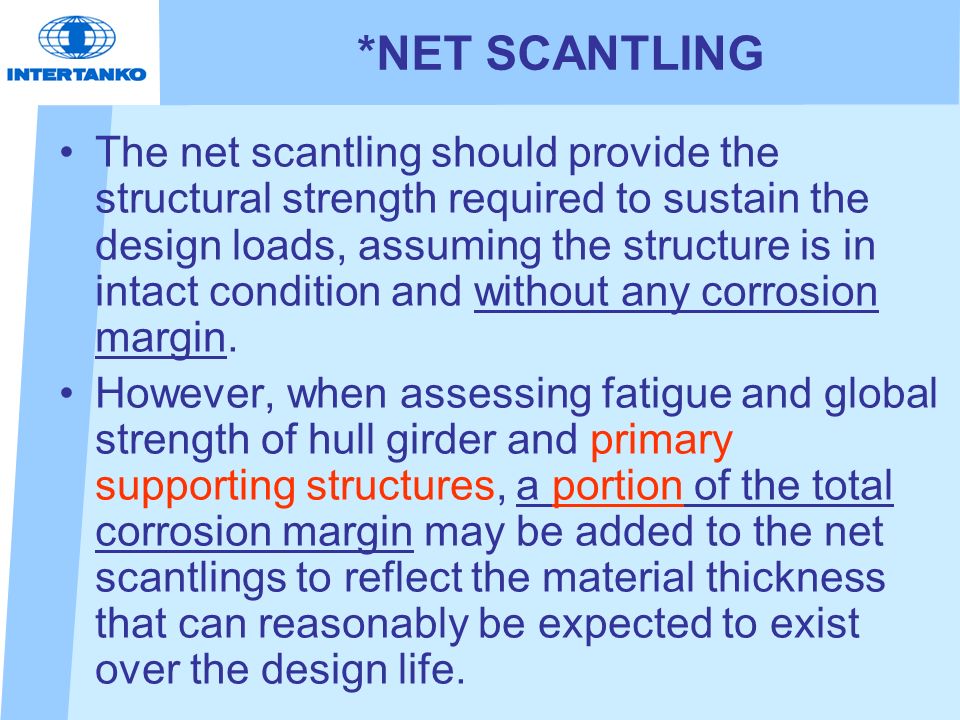 INTERTANKO

*NET SCANTLING

• The net scantling should provide the structural strength required to sustain the design loads, assuming the structure is in intact condition and without any corrosion margin.

• However, when assessing fatigue and global strength of hull girder and primary supporting structures, a portion of the total corrosion margin may be added to the net scantlings to reflect the material thickness that can reasonably be expected to exist over the design life.